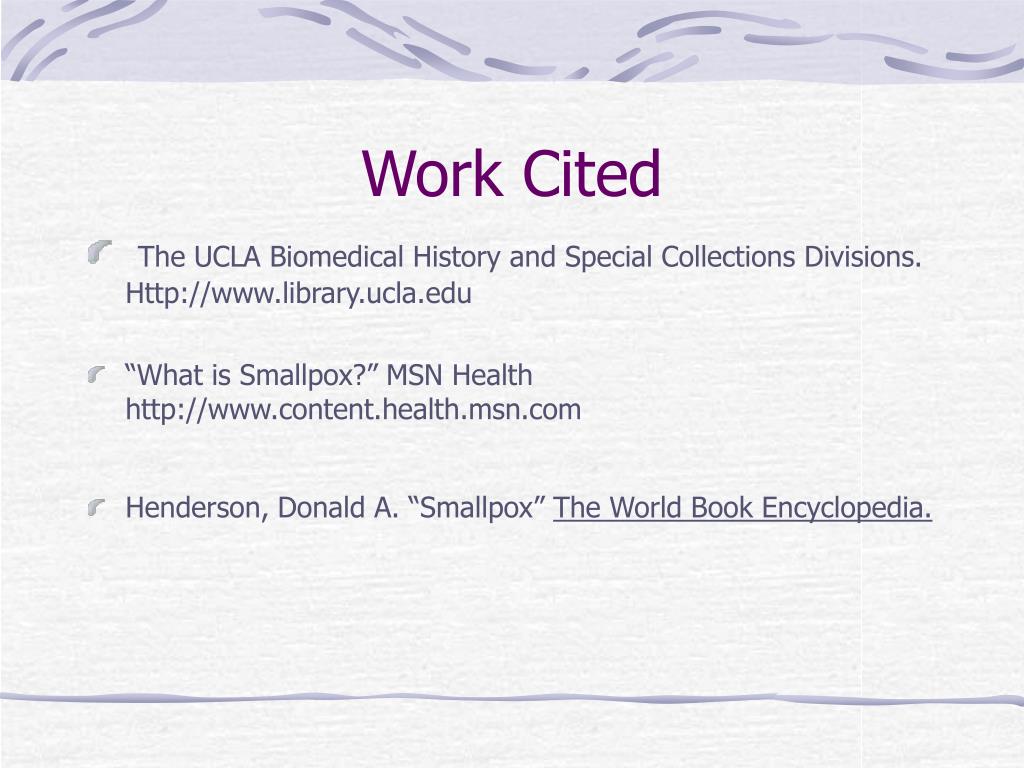 Work Cited

The UCLA Biomedical History and Special Collections Divisions. Http://www.library.ucla.edu

“What is Smallpox?” MSN Health http://www.content.health.msn.com

Henderson, Donald A. “Smallpox” The World Book Encyclopedia.